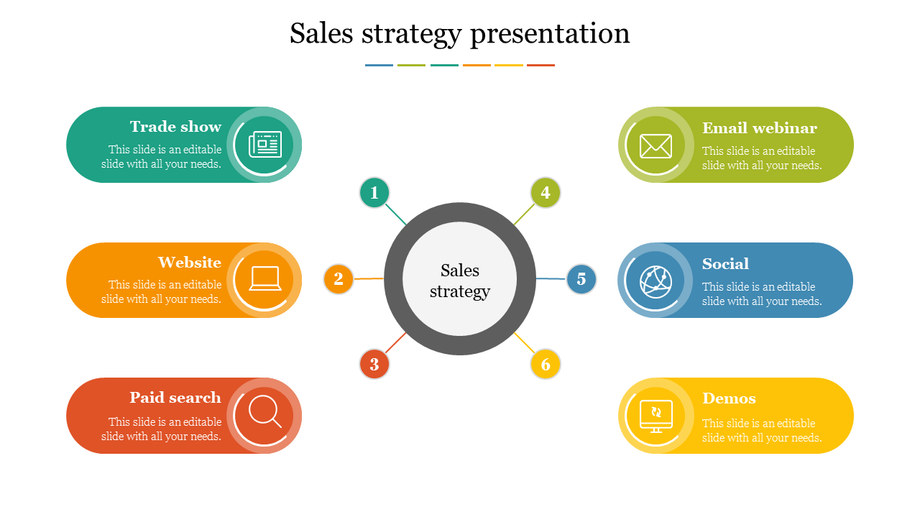 Sales strategy presentation

Trade show
This slide is an editable slide with all your needs.

Website
This slide is an editable slide with all your needs.

Paid search
This slide is an editable slide with all your needs.

1
2
3
Sales strategy
4
5
6

Email webinar
This slide is an editable slide with all your needs.

Social
This slide is an editable slide with all your needs.

Demos
This slide is an editable slide with all your needs.